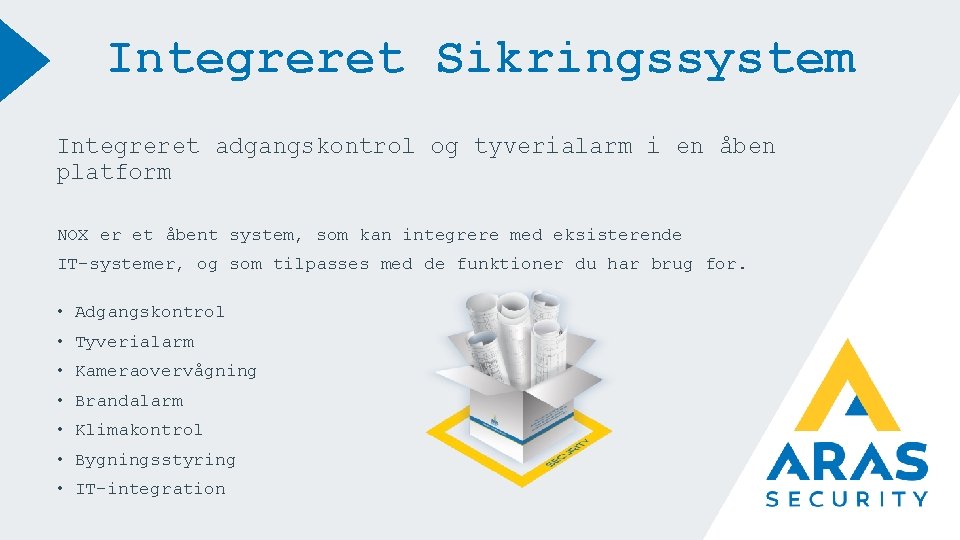 Integreret Sikringssystem

Integreret adgangskontrol og tyverialarm i en åben platform

NOX er et åbent system, som kan integrere med eksisterende IT-systemer, og som tilpasses med de funktioner du har brug for.

• Adgangskontrol
• Tyverialarm
• Kameraovervågning
• Brandalarm
• Klimakontrol
• Bygningsstyring
• IT-integration

SECURITY

ARAS
SECURITY